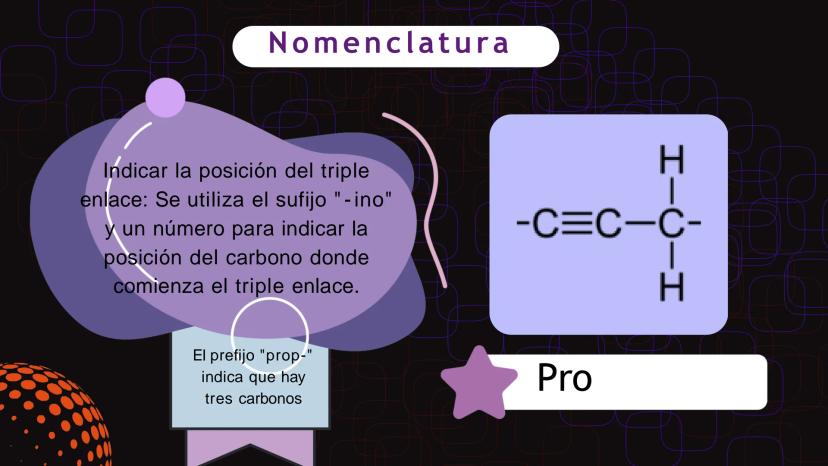 Nomenclatura

Indicar la posición del triple enlace: Se utiliza el sufijo "-ino" y un número para indicar la posición del carbono donde comienza el triple enlace.

El prefijo "prop-" indica que hay tres carbonos

H
-C≡C—C-
H

Pro